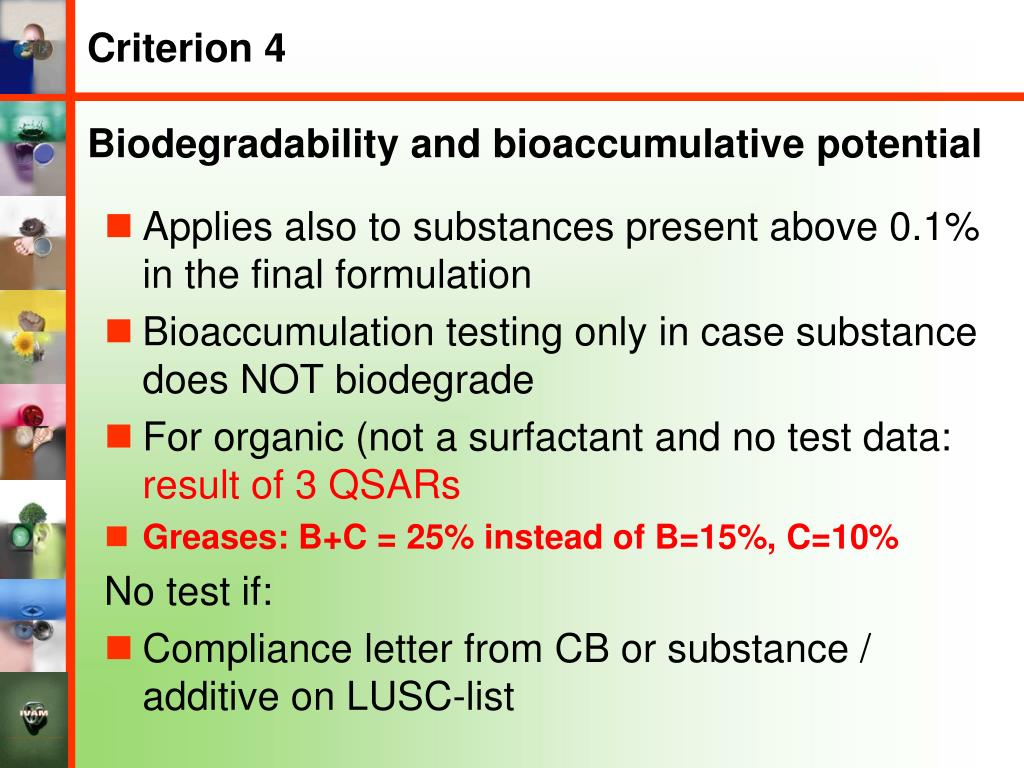 Criterion 4

Biodegradability and bioaccumulative potential

Applies also to substances present above 0.1% in the final formulation

Bioaccumulation testing only in case substance does NOT biodegrade

For organic (not a surfactant and no test data: result of 3 QSARs

Greases: B+C = 25% instead of B=15%, C=10%

No test if:

Compliance letter from CB or substance / additive on LUSC-list

IVAM